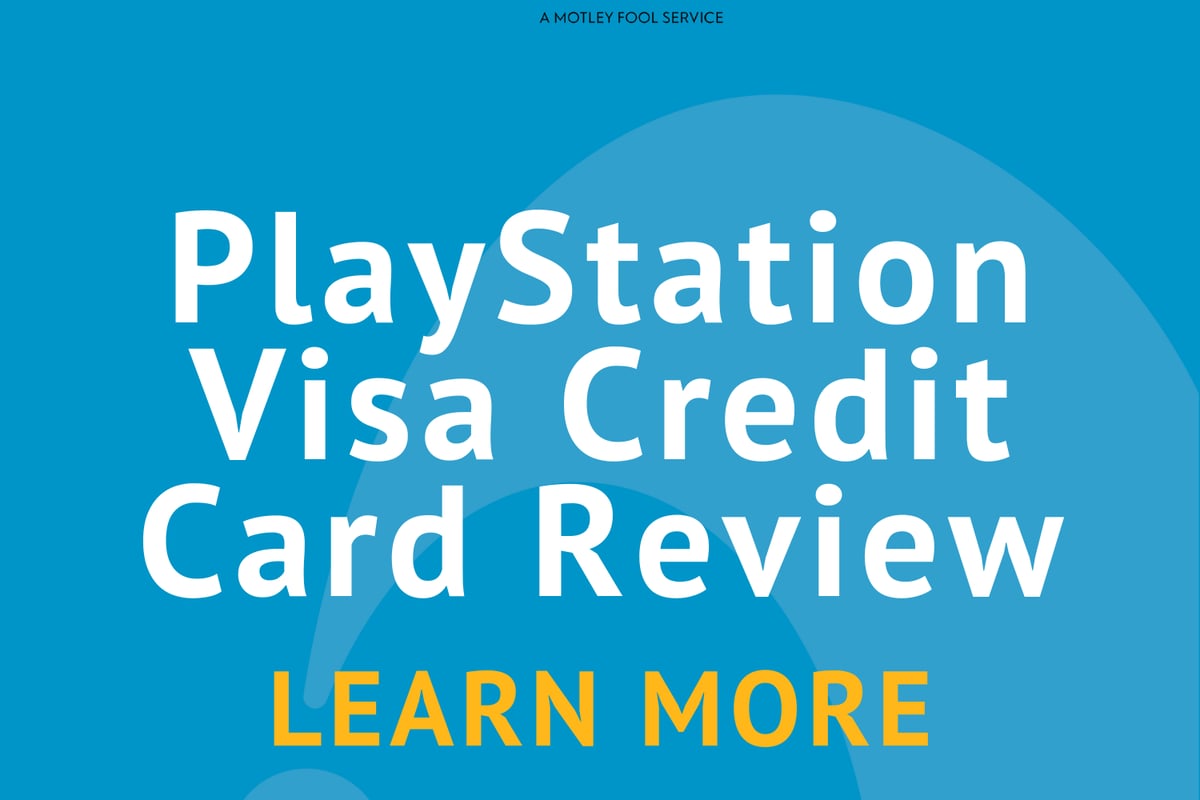 A MOTLEY FOOL SERVICE

PlayStation Visa Credit Card Review

LEARN MORE